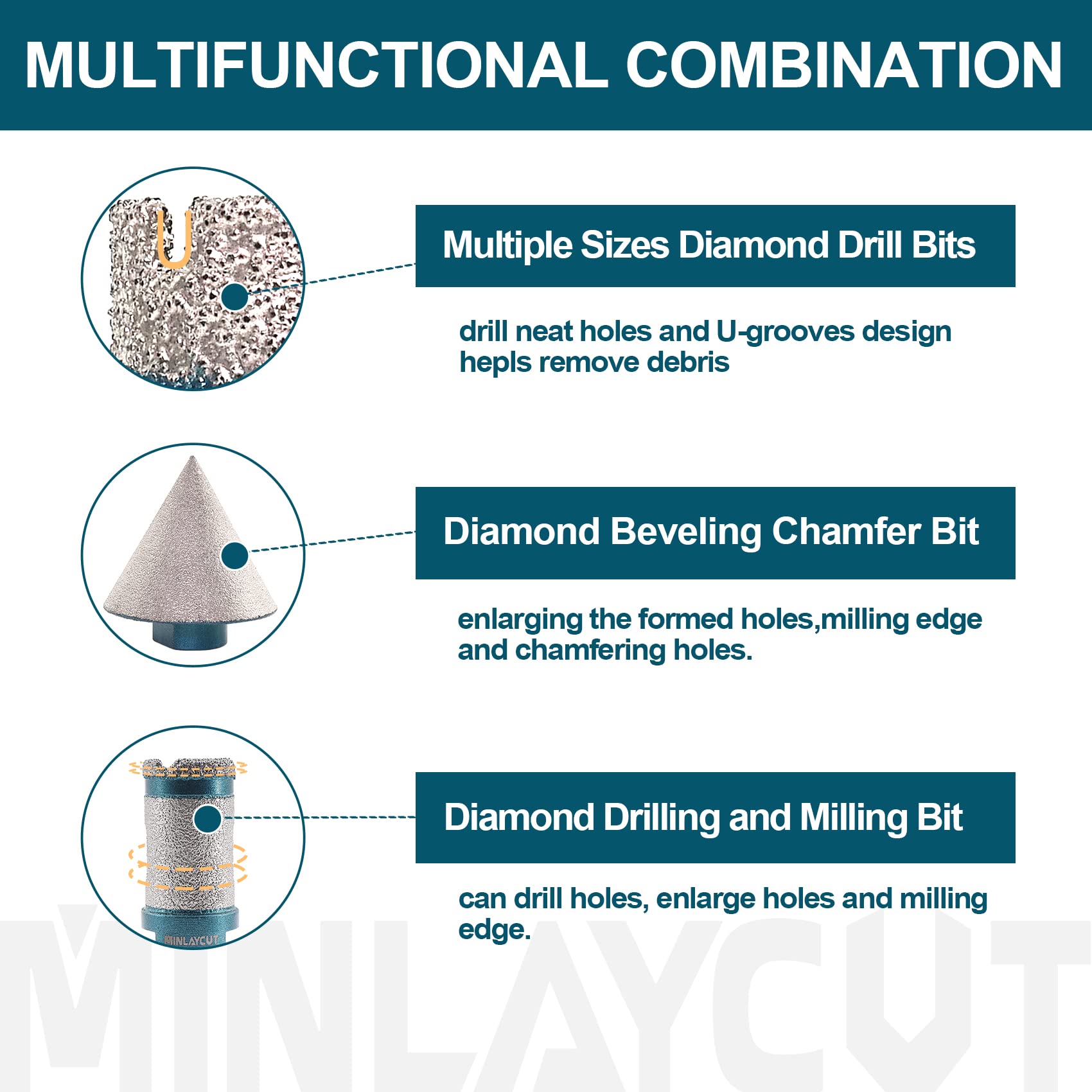 MULTIFUNCTIONAL COMBINATION

Multiple Sizes Diamond Drill Bits

drill neat holes and U-grooves design hepls remove debris

Diamond Beveling Chamfer Bit

enlarging the formed holes,milling edge and chamfering holes.

Diamond Drilling and Milling Bit

can drill holes, enlarge holes and milling edge.

MINLAYCUT

MINLAYCUT